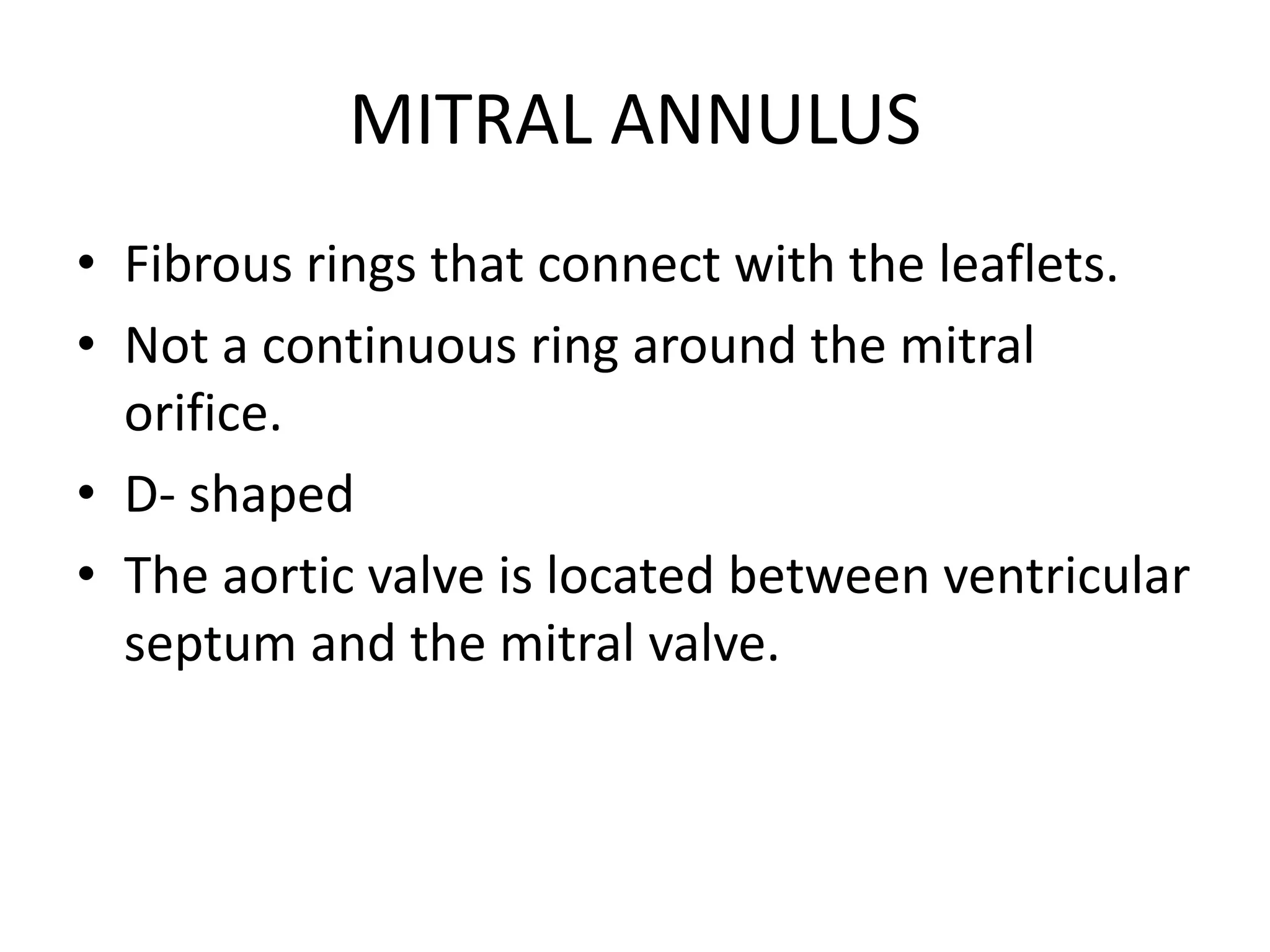 MITRAL ANNULUS

• Fibrous rings that connect with the leaflets.
• Not a continuous ring around the mitral orifice.
• D- shaped
• The aortic valve is located between ventricular septum and the mitral valve.